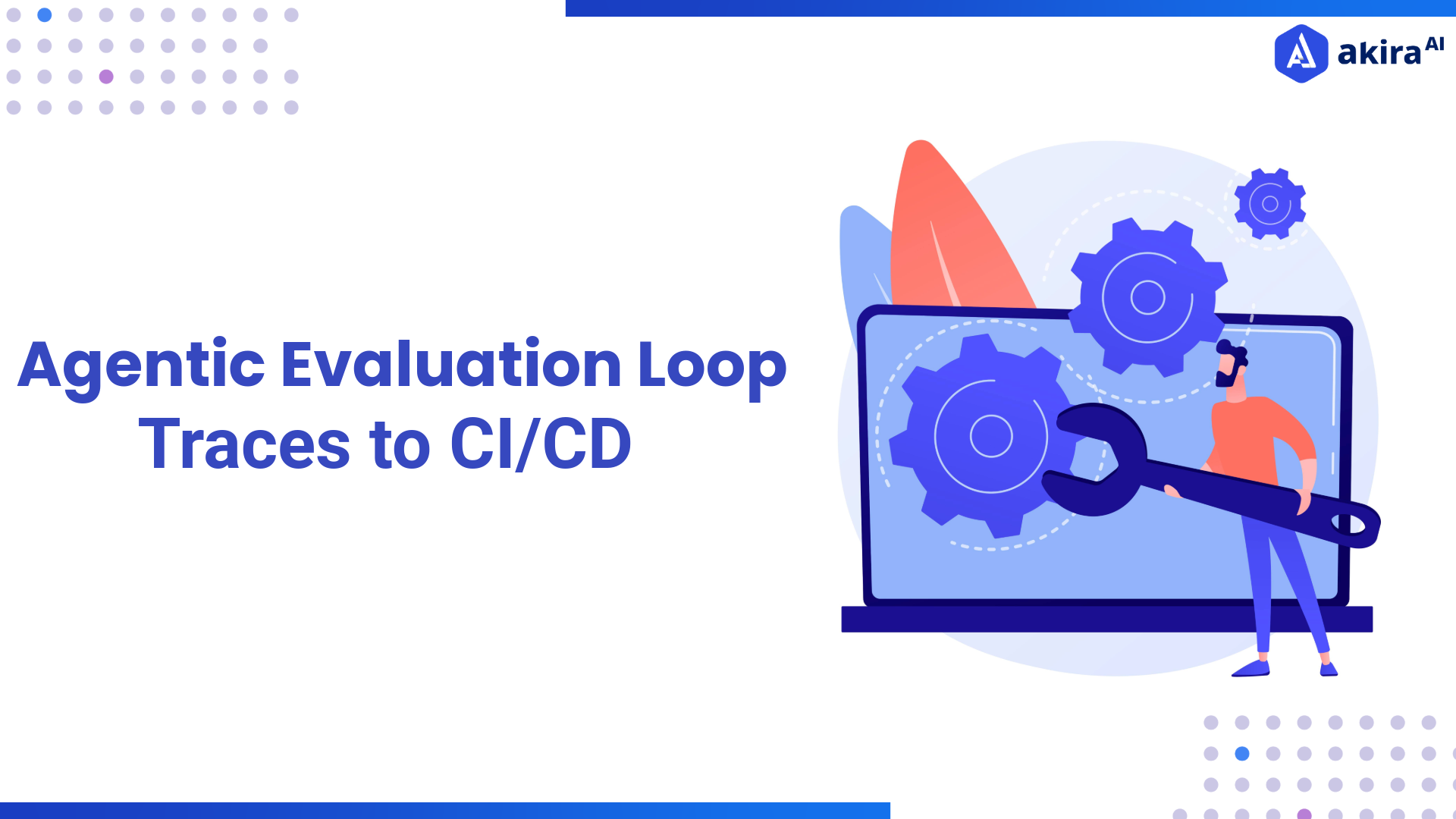 akira AI

Agentic Evaluation Loop
Traces to CI/CD